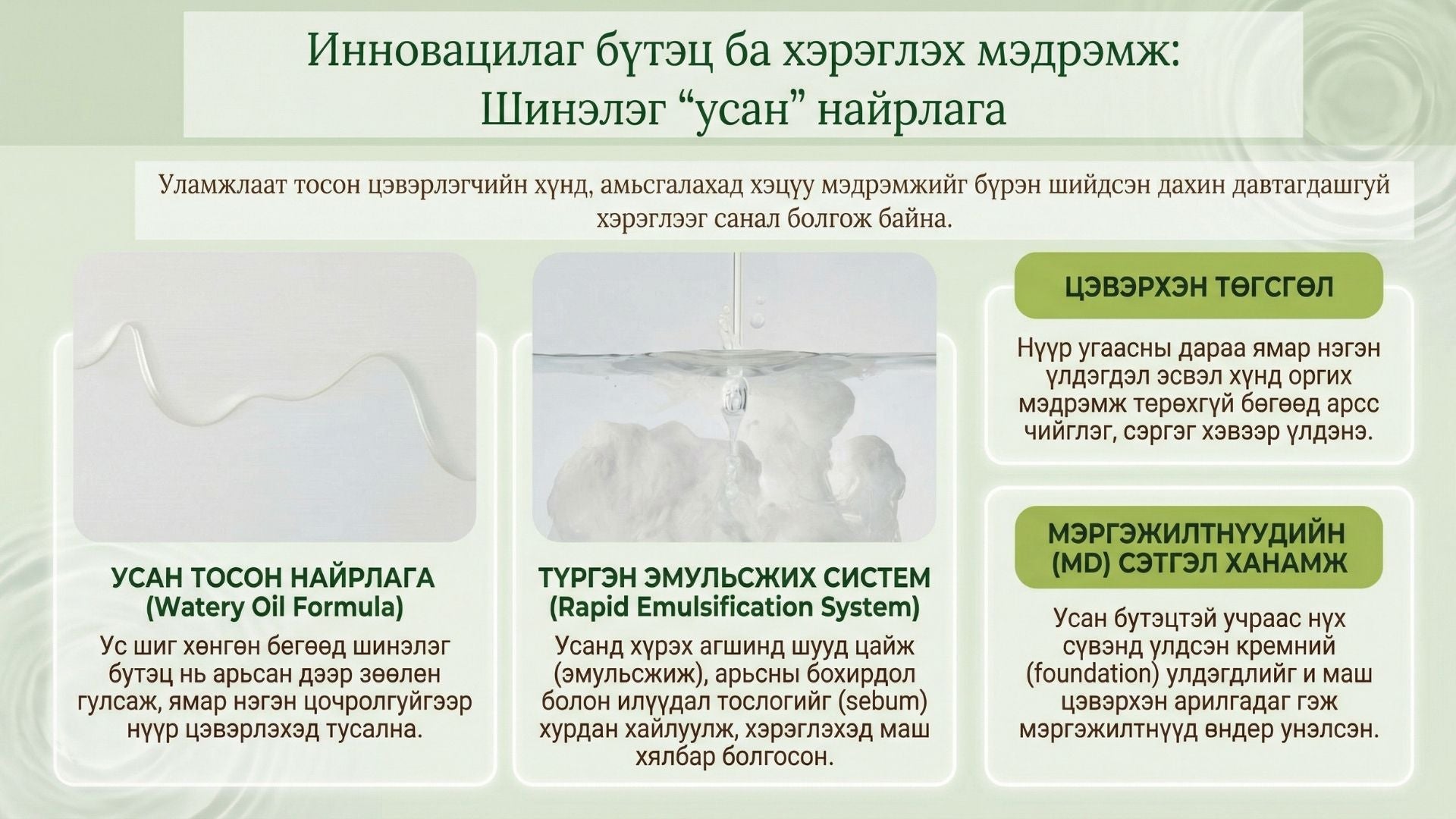 Инновацилаг бүтэц ба хэрэглэх мэдрэмж: Шинэлэг “усан” найрлага

Уламжлаат тосон цэвэрлэгчийн хүнд, амьсгалахад хэцүү мэдрэмжийг бүрэн шийдсэн дахин давтагдашгүй хэрэглээг санал болгож байна.

УСАН ТОСОН НАЙРЛАГА
(Watery Oil Formula)
Ус шиг хөнгөн бөгөөд шинэлэг бүтэц нь арьсан дээр зөөлөн гулсаж, ямар нэгэн цочролгүйгээр нүүр цэвэрлэхэд тусална.

ТҮРГЭН ЭМУЛЬСЖИХ СИСТЕМ
(Rapid Emulsification System)
Усанд хүрэх агшинд шууд цайж (эмульсжиж), арьсны бохирдол болон илүүдэл тослогийг (sebum) хурдан хайлуулж, хэрэглэхэд маш хялбар болгосон.

ЦЭВЭРХЭН ТӨГСГӨЛ
Нүүр угаасны дараа ямар нэгэн үлдэгдэл эсвэл хүнд оргих мэдрэмж төрөхгүй бөгөөд арсс чийглэг, сэргэг хэвээр үлдэнэ.

МЭРГЭЖИЛТНҮҮДИЙН (MD) СЭТГЭЛ ХАНАМЖ
Усан бүтэцтэй учраас нүх сүвэнд үлдсэн кремний (foundation) үлдэгдлийг и маш цэвэрхэн арилгадаг гэж мэргэжилтнүүд өндөр үнэлсэн.